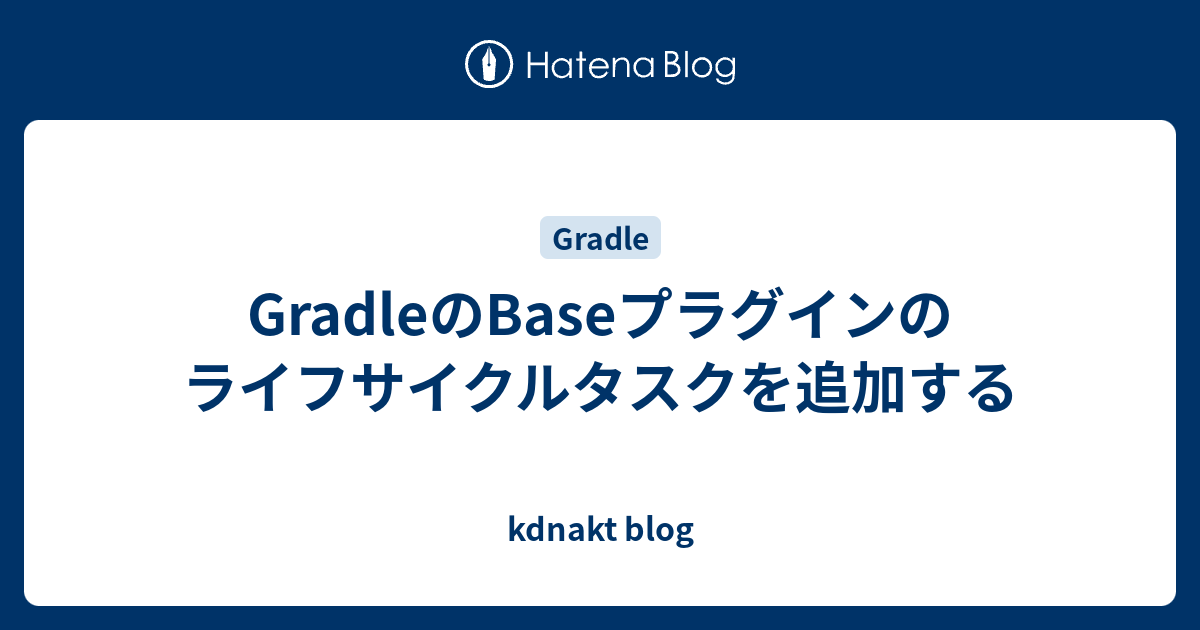 Hatena Blog

Gradle

GradleのBaseプラグインのライフサイクルタスクを追加する

kdnakt blog